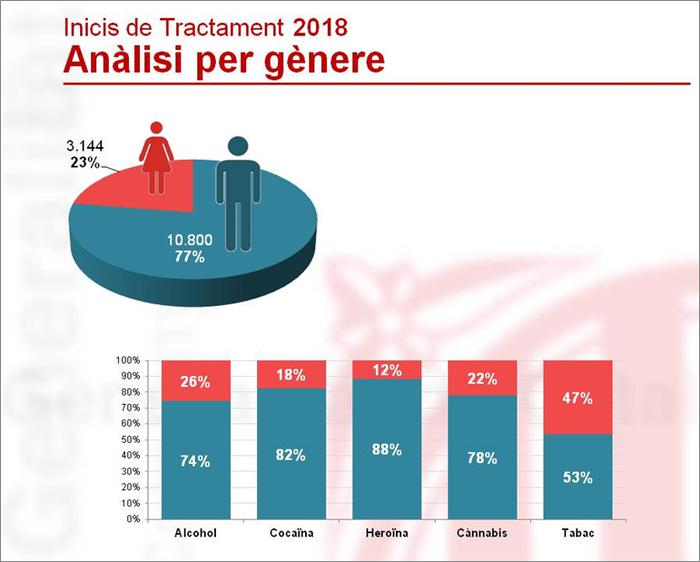 Inicis de Tractament 2018
Anàlisi per gènere

3.144
23%

10.800
77%

100%
90%
80%
70%
60%
50%
40%
30%
20%
10%
0%

26%
74%
Alcohol

18%
82%
Cocaïna

12%
88%
Heroïna

22%
78%
Cànnabis

47%
53%
Tabac